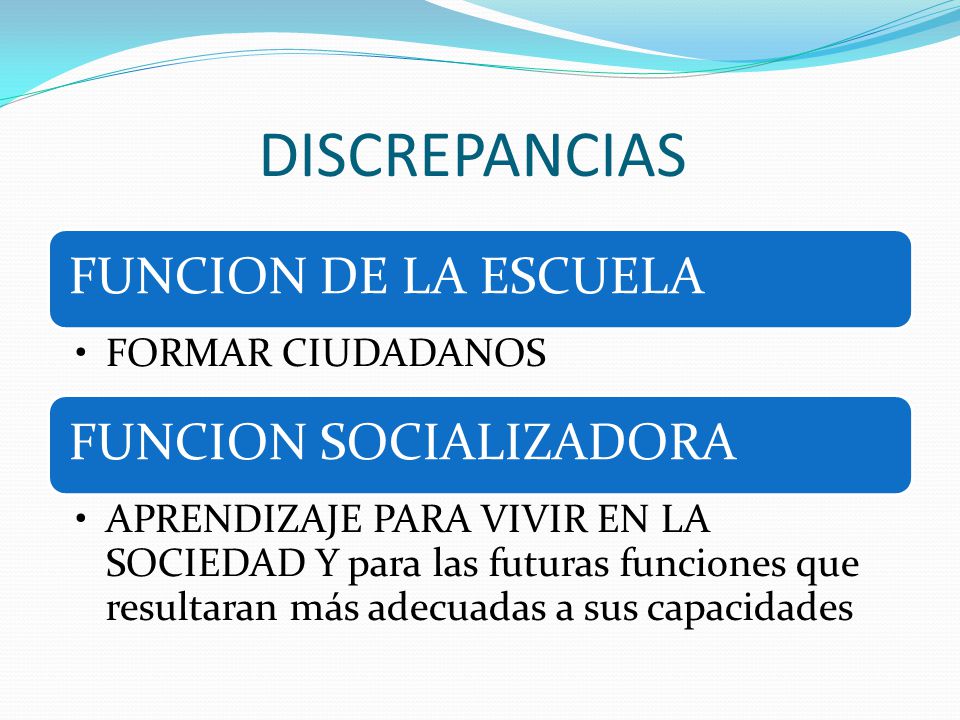 DISCREPANCIAS

FUNCION DE LA ESCUELA

• FORMAR CIUDADANOS

FUNCION SOCIALIZADORA

• APRENDIZAJE PARA VIVIR EN LA SOCIEDAD Y para las futuras funciones que resultaran más adecuadas a sus capacidades